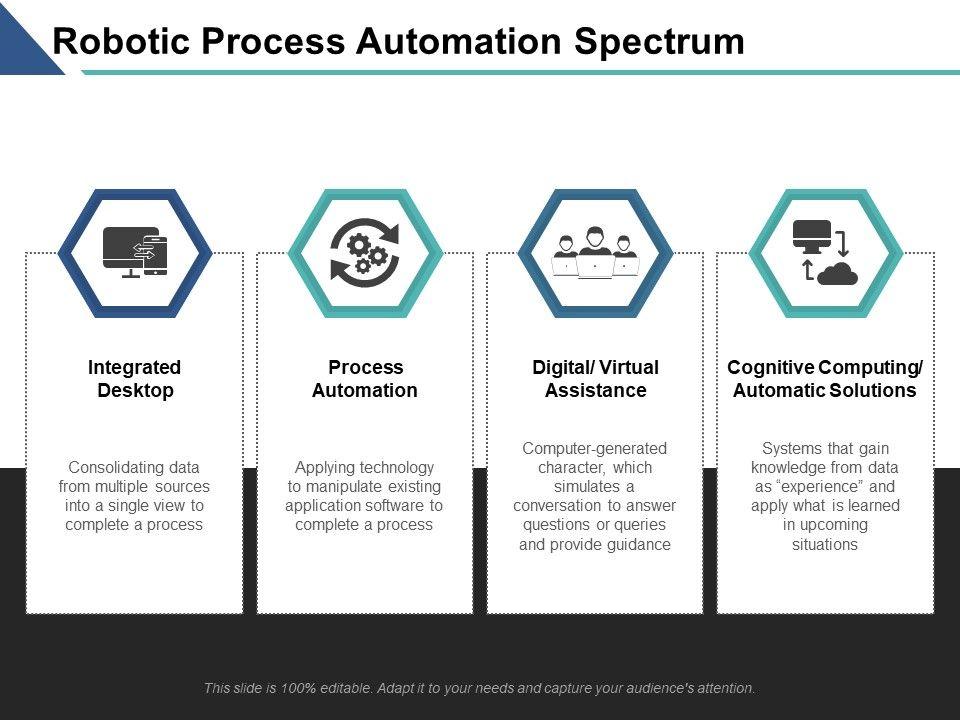 Robotic Process Automation Spectrum

Integrated Desktop

Consolidating data from multiple sources into a single view to complete a process

Process Automation

Applying technology to manipulate existing application software to complete a process

Digital/ Virtual Assistance

Computer-generated character, which simulates a conversation to answer questions or queries and provide guidance

Cognitive Computing/ Automatic Solutions

Systems that gain knowledge from data as “experience” and apply what is learned in upcoming situations

This slide is 100% editable. Adapt it to your needs and capture your audience's attention.